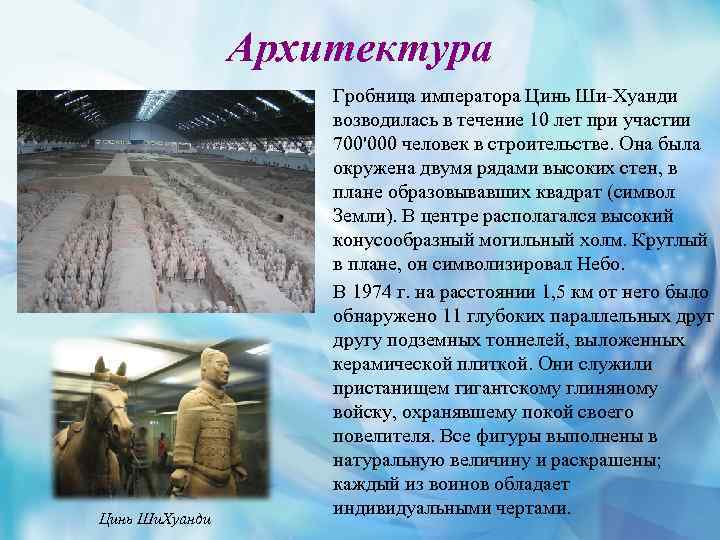 Архитектура

Гробница императора Цинь Ши-Хуанди возводилась в течение 10 лет при участии 700'000 человек в строительстве. Она была окружена двумя рядами высоких стен, в плане образовывавших квадрат (символ Земли). В центре располагался высокий конусообразный могильный холм. Круглый в плане, он символизировал Небо.

В 1974 г. на расстоянии 1,5 км от него было обнаружено 11 глубоких параллельных друг другу подземных тоннелей, выложенных керамической плиткой. Они служили пристанищем гигантскому глиняному войску, охранявшему покой своего повелителя. Все фигуры выполнены в натуральную величину и раскрашены; каждый из воинов обладает индивидуальными чертами.

Цинь ШиХуанди